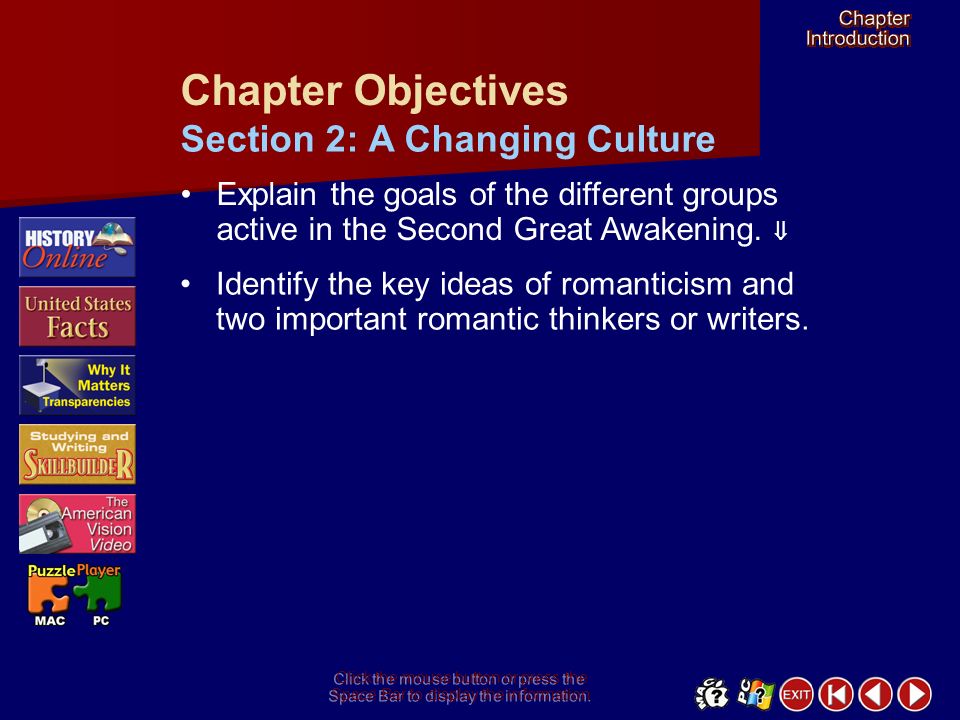 Chapter Introduction

Chapter Objectives
Section 2: A Changing Culture

• Explain the goals of the different groups active in the Second Great Awakening. ⇓

• Identify the key ideas of romanticism and two important romantic thinkers or writers.

HISTORY Online

United States Facts

Why It Matters Transparencies

Studying and Writing SKILLBUILDER

The American Vision Video

Puzzle Player
MAC PC

Click the mouse button or press the Space Bar to display the information.

EXIT